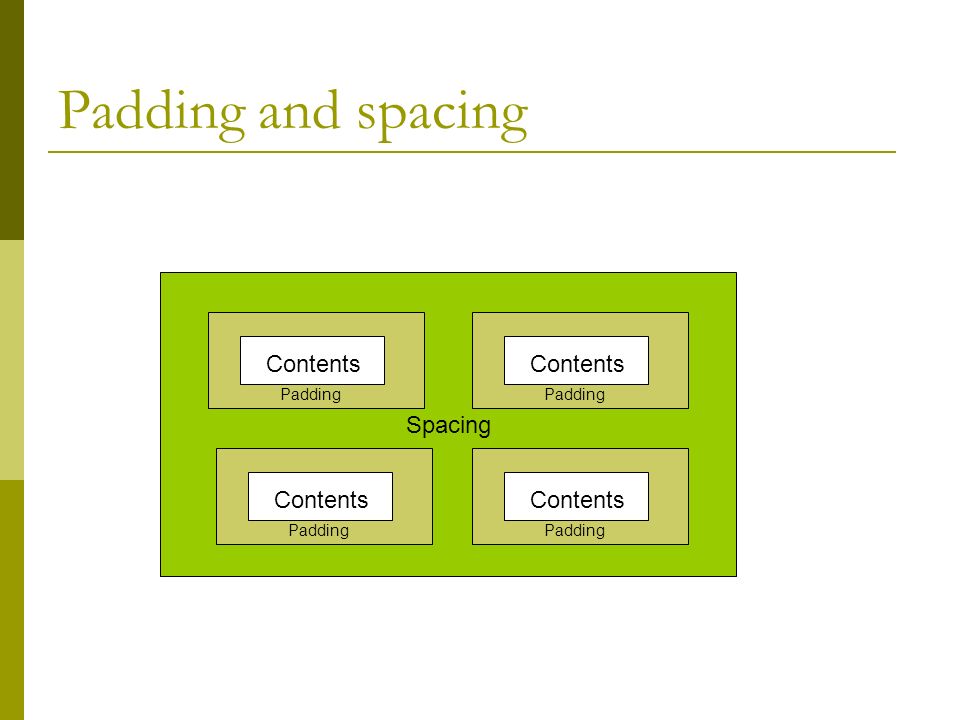 Padding and spacing

Contents
Padding

Contents
Padding

Spacing

Contents
Padding

Contents
Padding